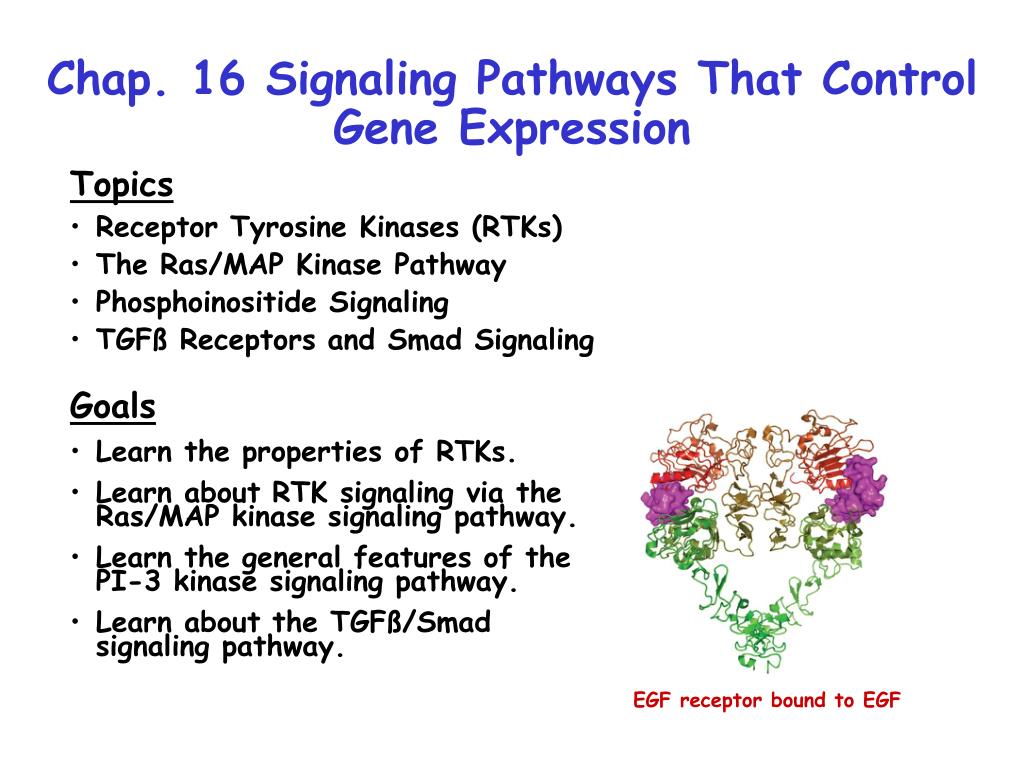 Chap. 16 Signaling Pathways That Control Gene Expression

Topics
• Receptor Tyrosine Kinases (RTKs)
• The Ras/MAP Kinase Pathway
• Phosphoinositide Signaling
• TGFß Receptors and Smad Signaling

Goals
• Learn the properties of RTKs.
• Learn about RTK signaling via the Ras/MAP kinase signaling pathway.
• Learn the general features of the PI-3 kinase signaling pathway.
• Learn about the TGFß/Smad signaling pathway.

EGF receptor bound to EGF